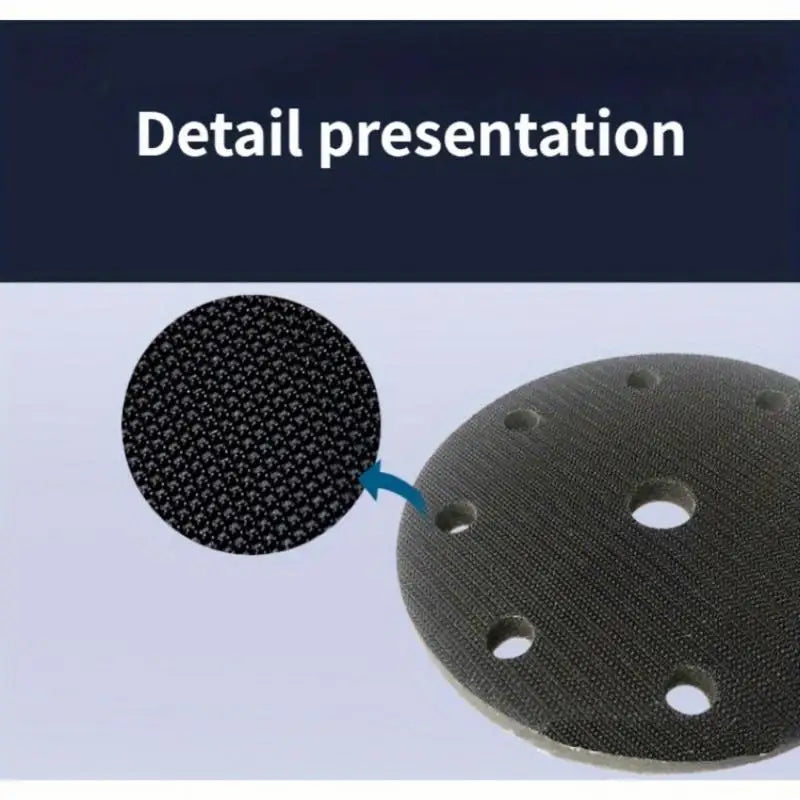 Detail presentation